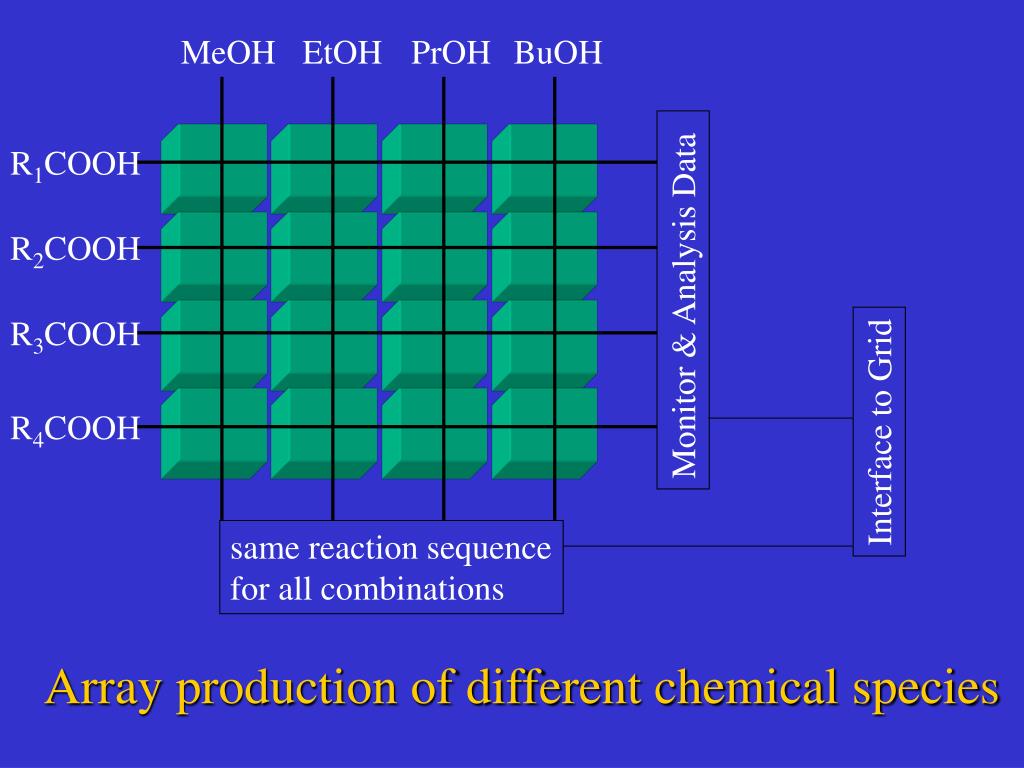 MeOH EtOH PrOH BuOH

$R_1COOH$

$R_2COOH$

$R_3COOH$

$R_4COOH$

Monitor & Analysis Data

Interface to Grid

same reaction sequence for all combinations

Array production of different chemical species